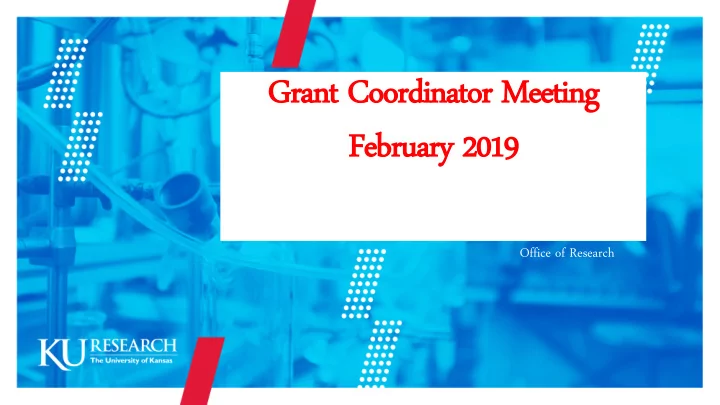 Grant Coordinator Meeting

February 2019

Office of Research

KU RESEARCH
The University of Kansas